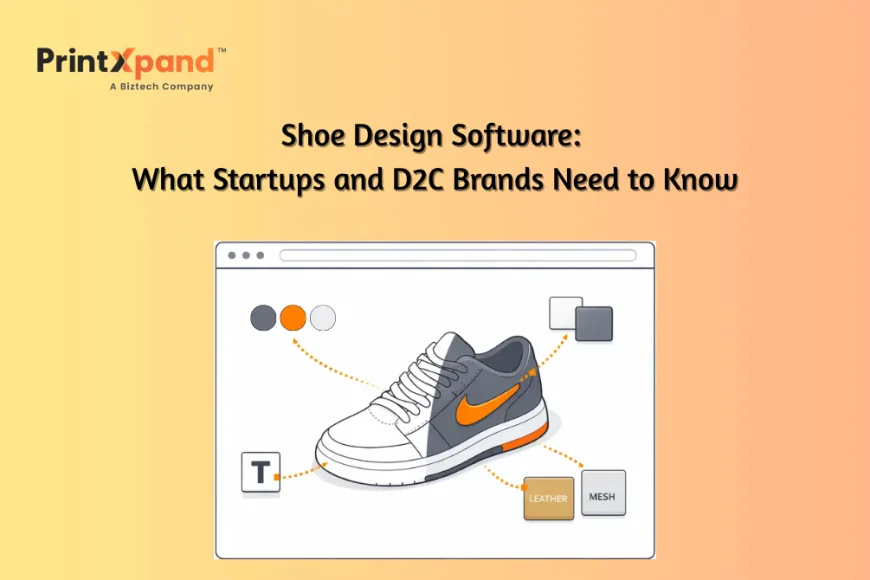 PrintXpand™
A Biztech Company

Shoe Design Software:
What Startups and D2C Brands Need to Know

T

LEATHER

MESH